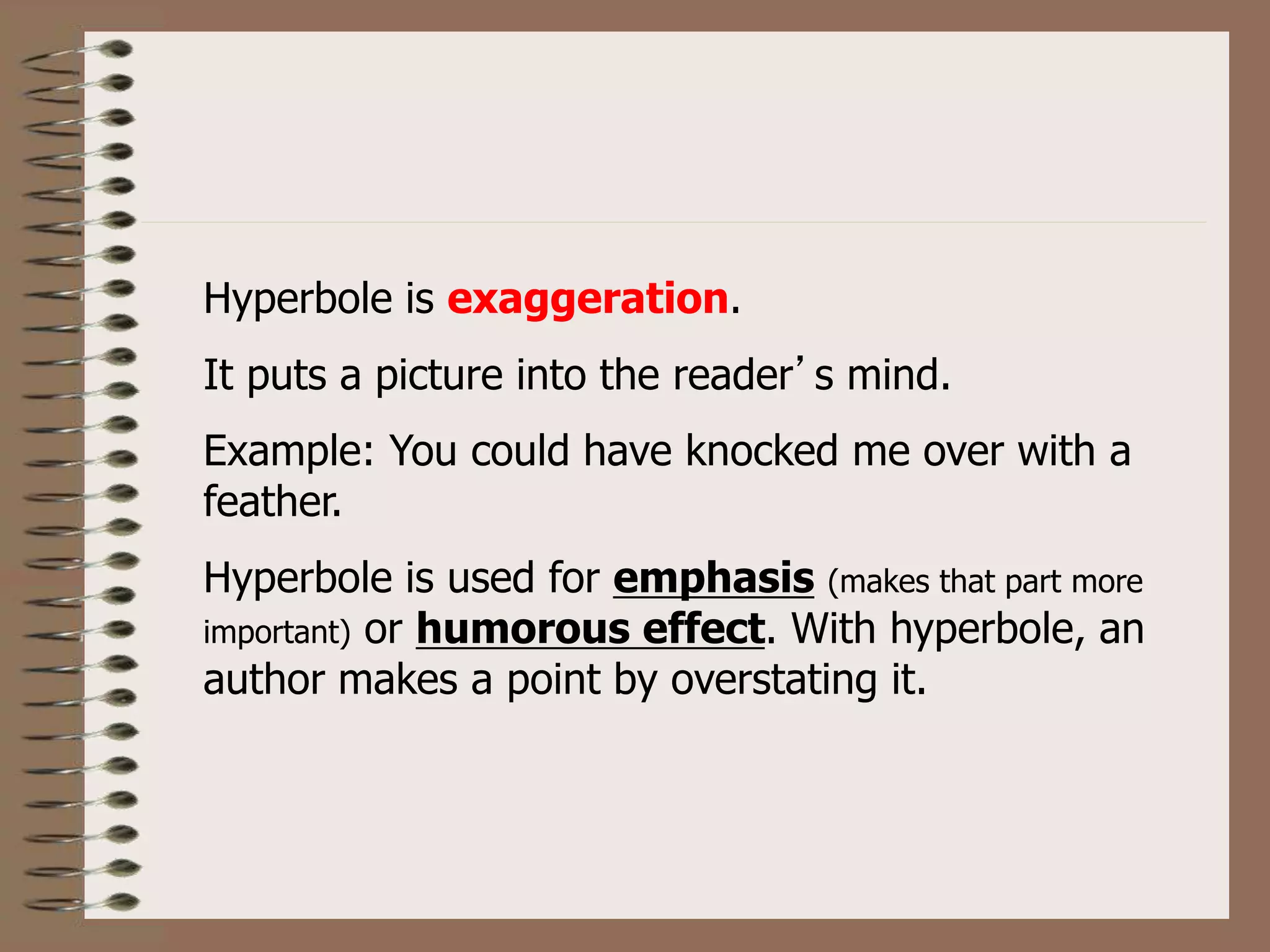 Hyperbole is exaggeration.

It puts a picture into the reader’s mind.

Example: You could have knocked me over with a feather.

Hyperbole is used for emphasis (makes that part more important) or humorous effect. With hyperbole, an author makes a point by overstating it.